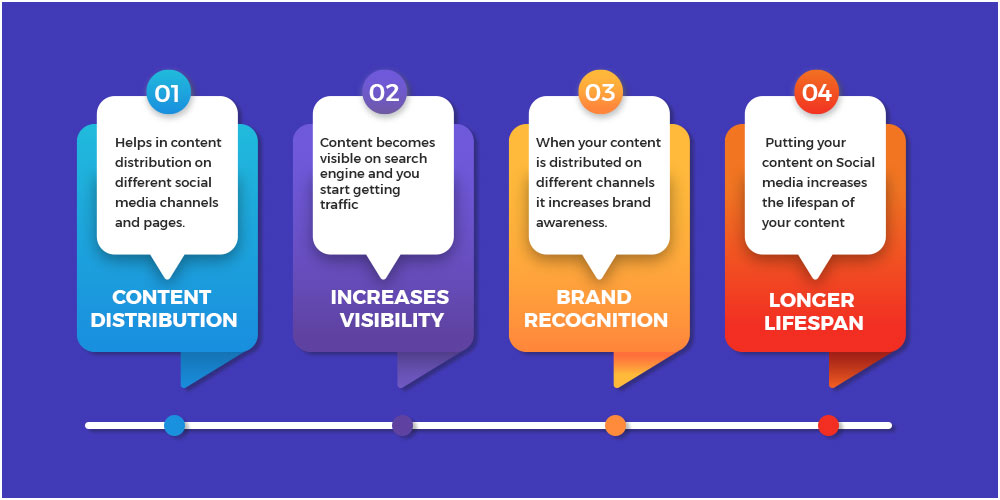 01

Helps in content distribution on different social media channels and pages.

CONTENT DISTRIBUTION

02

Content becomes visible on search engine and you start getting traffic

INCREASES VISIBILITY

03

When your content is distributed on different channels it increases brand awareness.

BRAND RECOGNITION

04

Putting your content on Social media increases the lifespan of your content

LONGER LIFESPAN